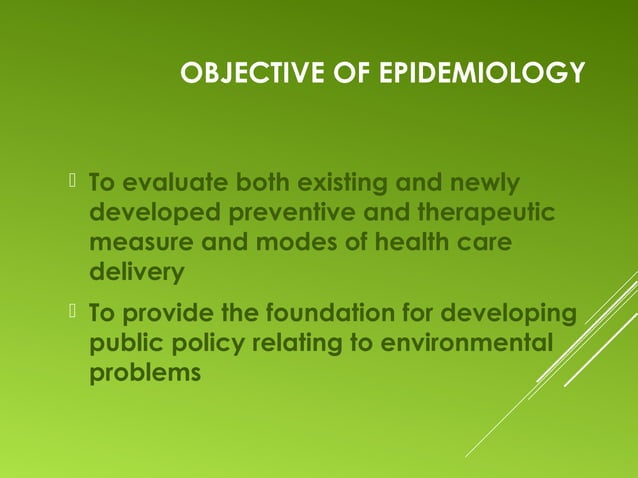 OBJECTIVE OF EPIDEMIOLOGY

To evaluate both existing and newly developed preventive and therapeutic measure and modes of health care delivery

To provide the foundation for developing public policy relating to environmental problems